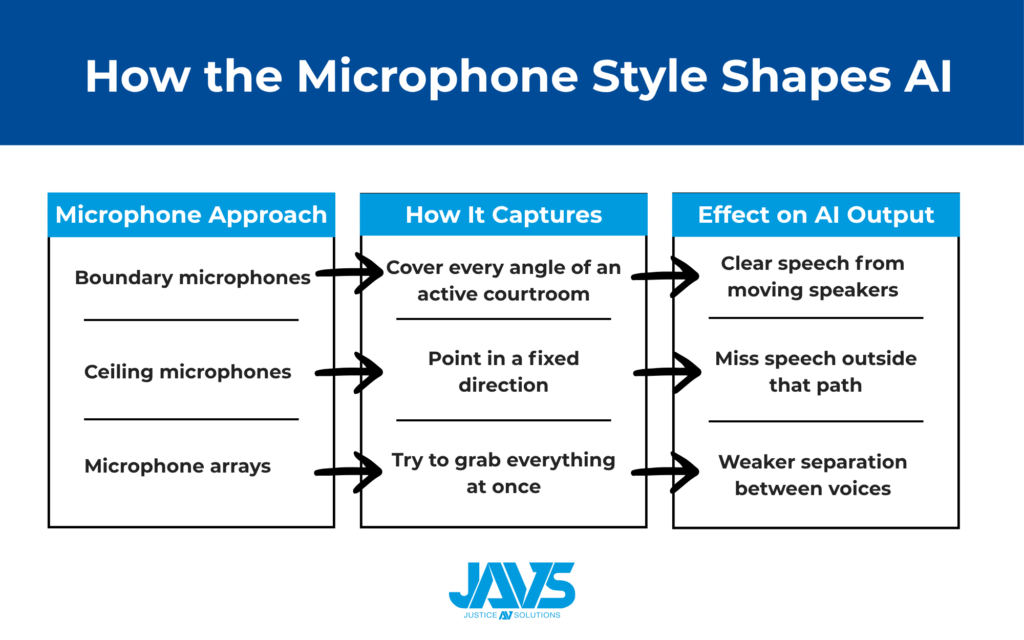 How the Microphone Style Shapes AI

| Microphone Approach | How It Captures | Effect on AI Output |
|---|---|---|
| Boundary microphones | Cover every angle of an active courtroom | Clear speech from moving speakers |
| Ceiling microphones | Point in a fixed direction | Miss speech outside that path |
| Microphone arrays | Try to grab everything at once | Weaker separation between voices |

JAVS
JUSTICE AV SOLUTIONS